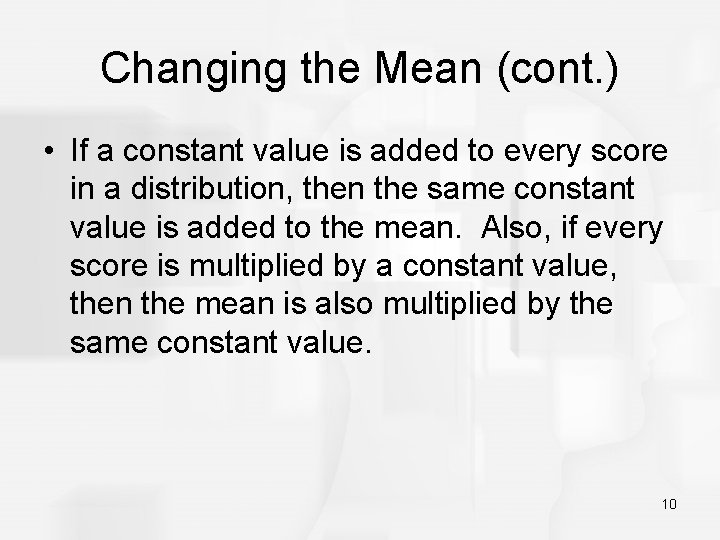 Changing the Mean (cont.)

• If a constant value is added to every score in a distribution, then the same constant value is added to the mean. Also, if every score is multiplied by a constant value, then the mean is also multiplied by the same constant value.

10